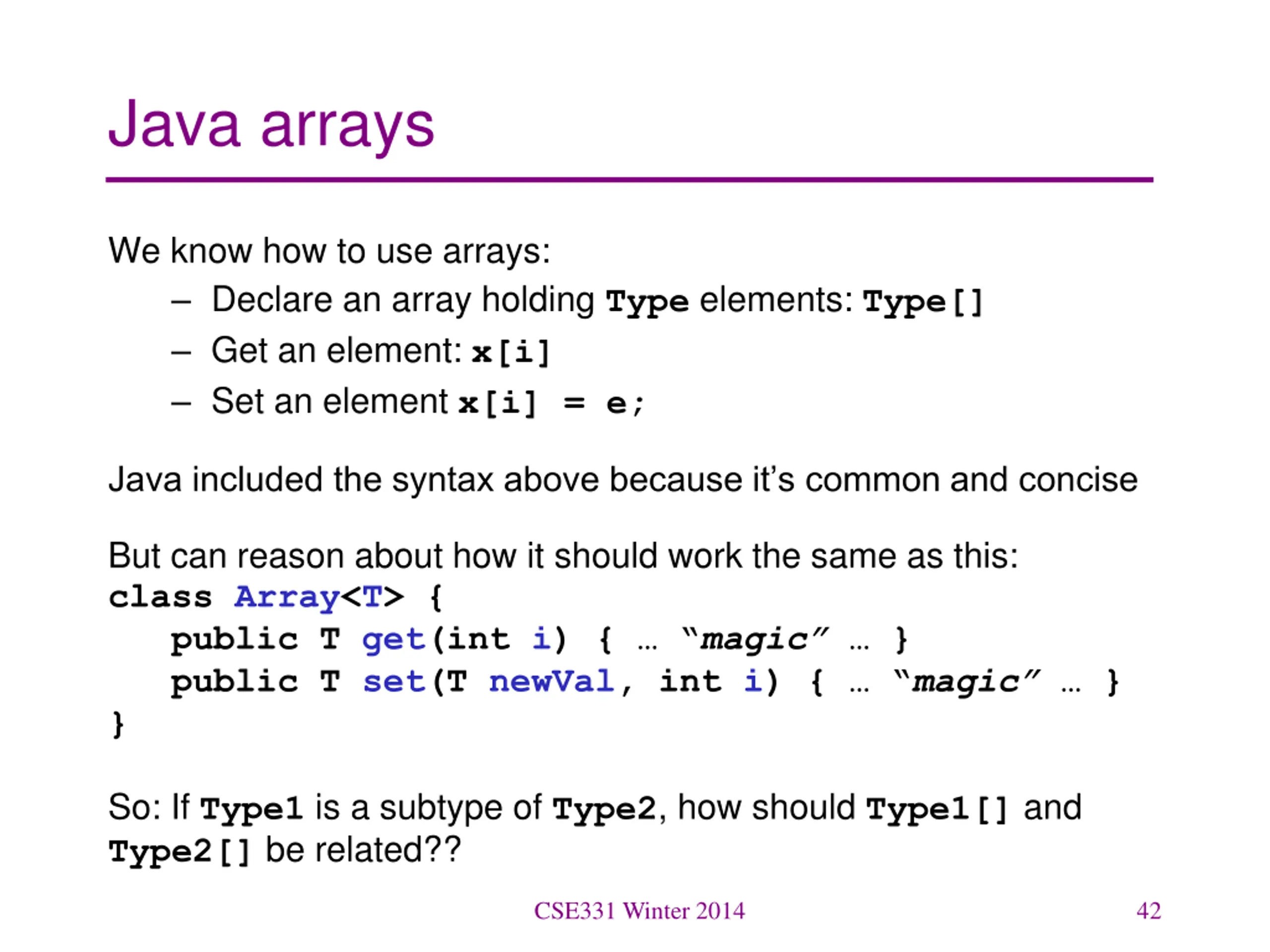 Java arrays

We know how to use arrays:
– Declare an array holding Type elements: Type[]
– Get an element: x[i]
– Set an element x[i] = e;

Java included the syntax above because it's common and concise

But can reason about how it should work the same as this:
class Array<T> {
public T get(int i) { … "magic" … }
public T set(T newVal, int i) { … "magic" … }
}

So: If Type1 is a subtype of Type2, how should Type1[] and Type2[] be related??

CSE331 Winter 2014

42